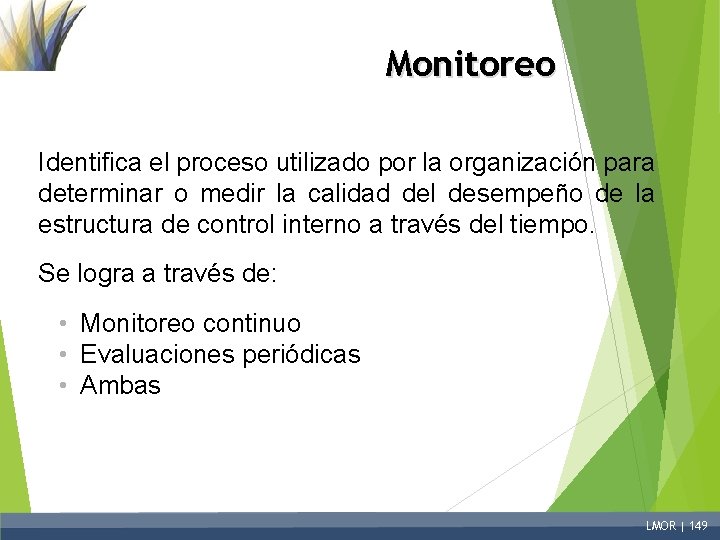 Monitoreo

Identifica el proceso utilizado por la organización para determinar o medir la calidad del desempeño de la estructura de control interno a través del tiempo.

Se logra a través de:

• Monitoreo continuo
• Evaluaciones periódicas
• Ambas

LMOR | 149